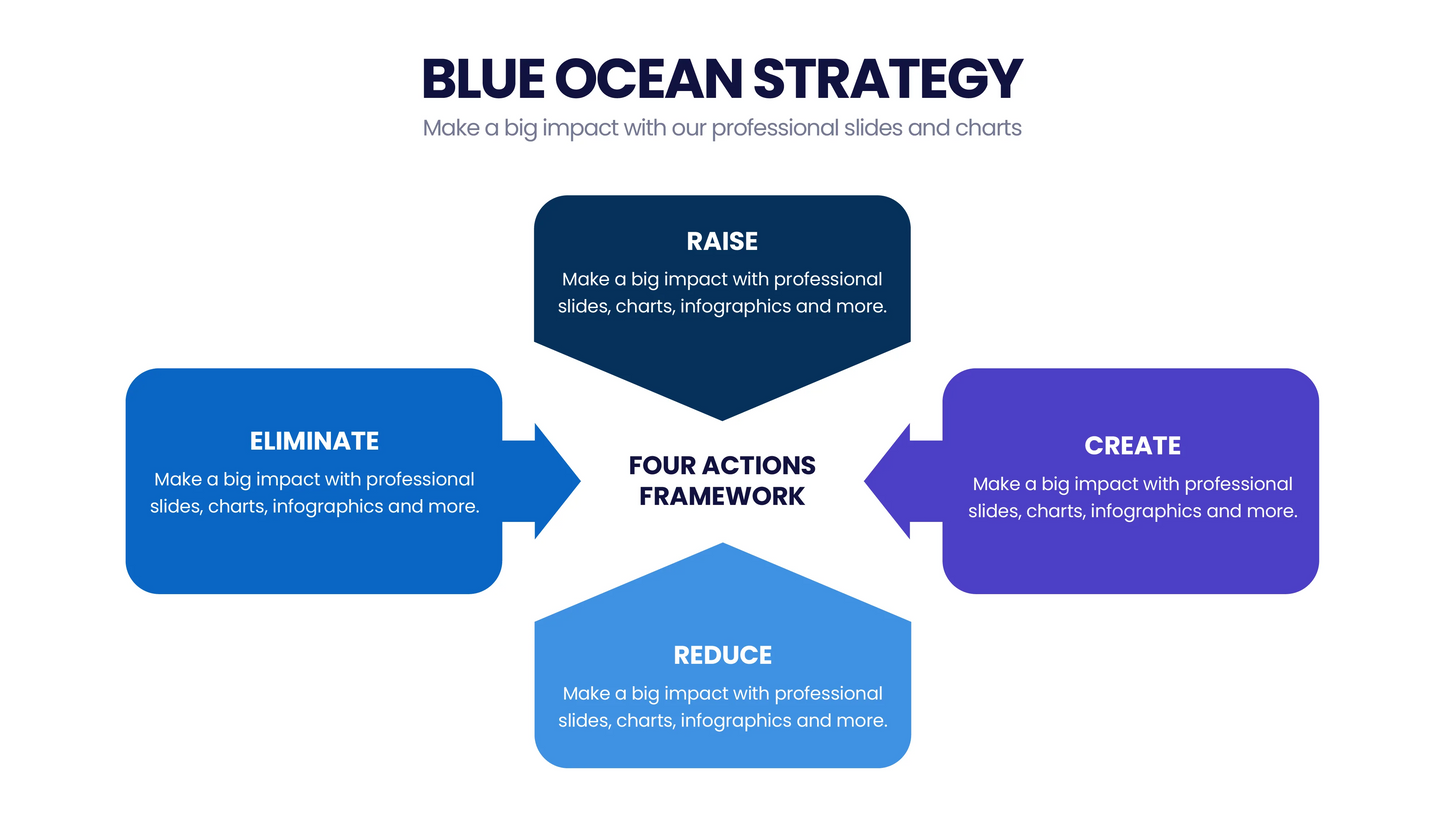 BLUE OCEAN STRATEGY

Make a big impact with our professional slides and charts

RAISE

Make a big impact with professional slides, charts, infographics and more.

ELIMINATE

Make a big impact with professional slides, charts, infographics and more.

FOUR ACTIONS FRAMEWORK

CREATE

Make a big impact with professional slides, charts, infographics and more.

REDUCE

Make a big impact with professional slides, charts, infographics and more.